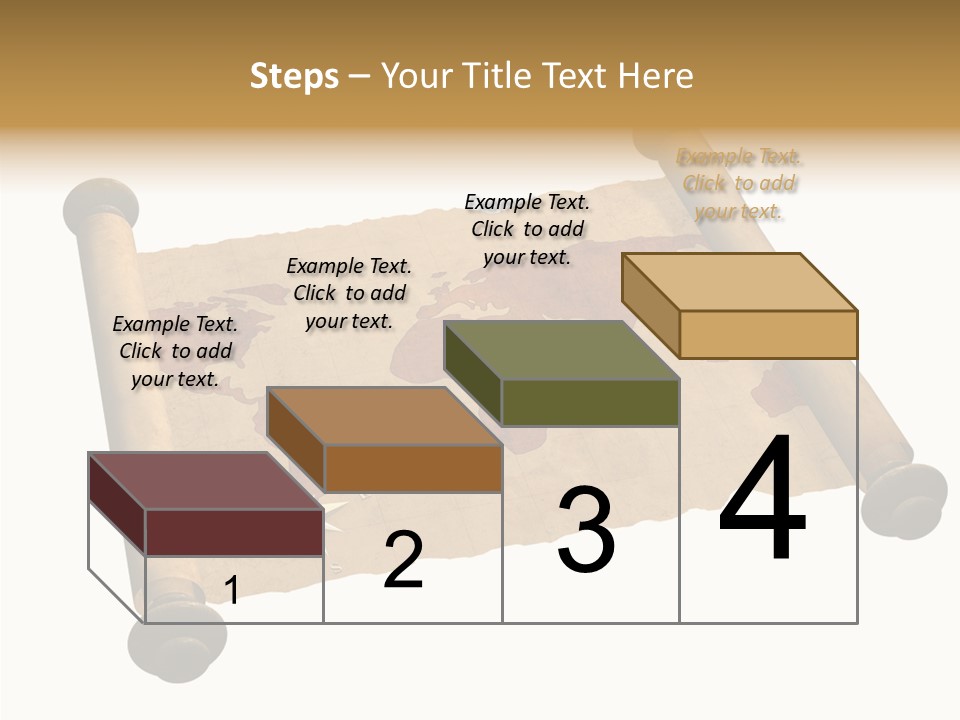 Steps – Your Title Text Here

Example Text. Click to add your text.

Example Text. Click to add your text.

Example Text. Click to add your text.

Example Text. Click to add your text.

1

2

3

4